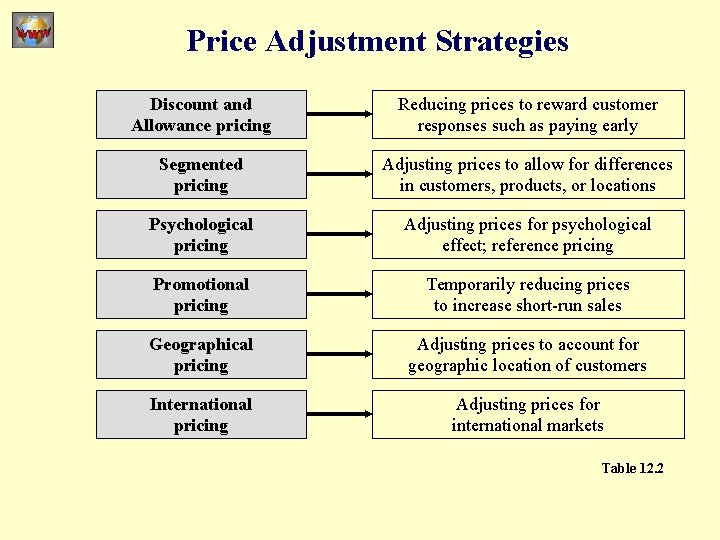 WWW

Price Adjustment Strategies

Discount and Allowance pricing

Reducing prices to reward customer responses such as paying early

Segmented pricing

Adjusting prices to allow for differences in customers, products, or locations

Psychological pricing

Adjusting prices for psychological effect; reference pricing

Promotional pricing

Temporarily reducing prices to increase short-run sales

Geographical pricing

Adjusting prices to account for geographic location of customers

International pricing

Adjusting prices for international markets

Table 12.2